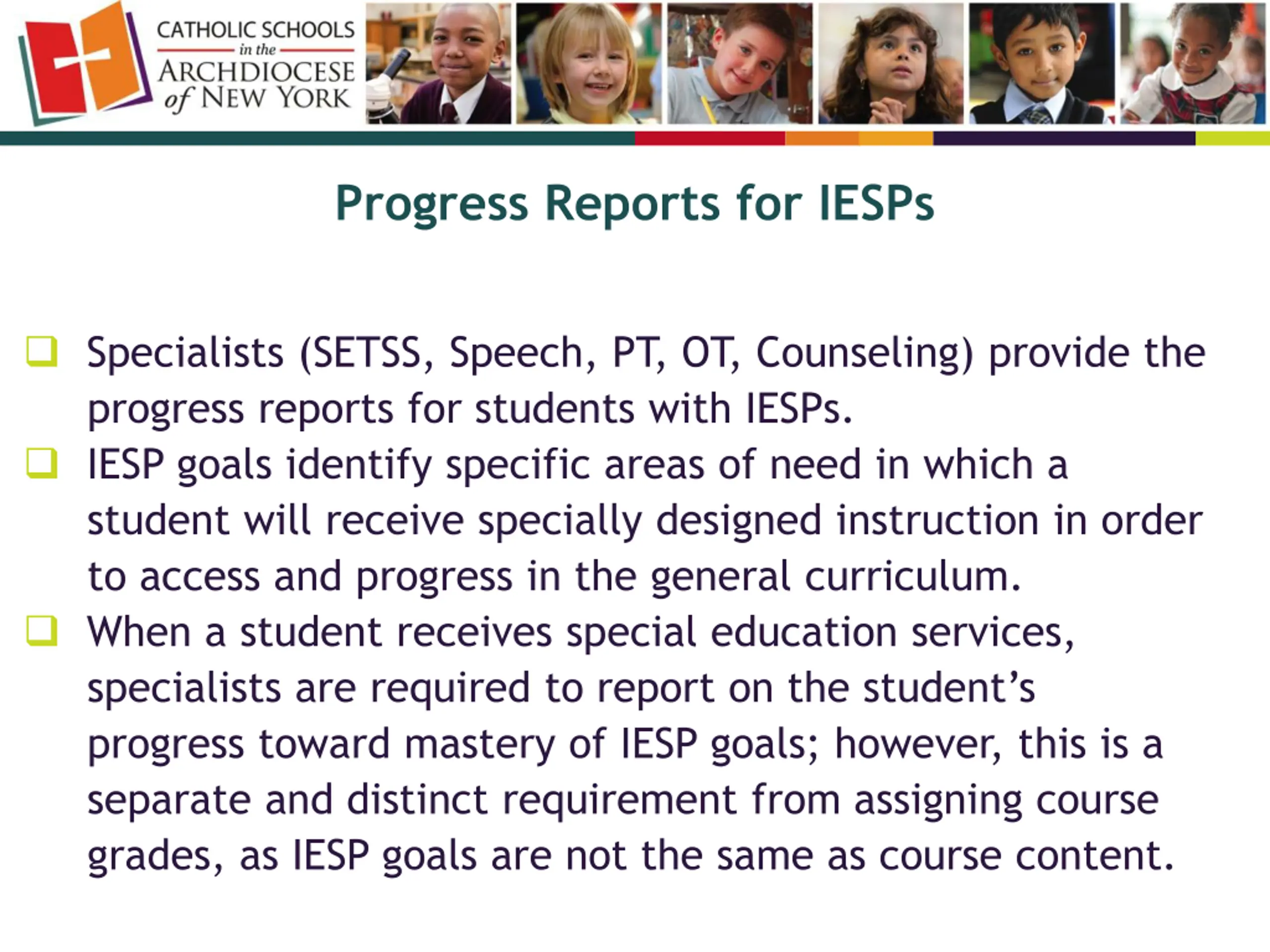 CATHOLIC SCHOOLS in the ARCHDIOCESE of NEW YORK

Progress Reports for IESPs

❑ Specialists (SETSS, Speech, PT, OT, Counseling) provide the progress reports for students with IESPs.

❑ IESP goals identify specific areas of need in which a student will receive specially designed instruction in order to access and progress in the general curriculum.

❑ When a student receives special education services, specialists are required to report on the student's progress toward mastery of IESP goals; however, this is a separate and distinct requirement from assigning course grades, as IESP goals are not the same as course content.